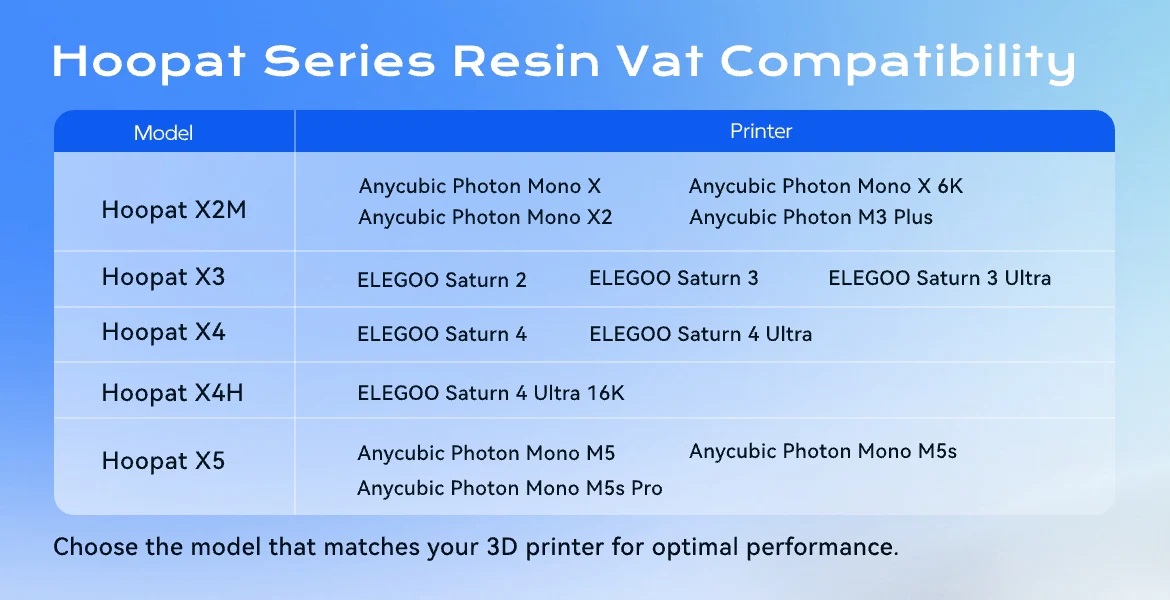 Hoopat Series Resin Vat Compatibility

| Model | Printer |
|---|---|
| Hoopat X2M | Anycubic Photon Mono X  Anycubic Photon Mono X 6K  Anycubic Photon Mono X2  Anycubic Photon M3 Plus |
| Hoopat X3 | ELEGOO Saturn 2  ELEGOO Saturn 3  ELEGOO Saturn 3 Ultra |
| Hoopat X4 | ELEGOO Saturn 4  ELEGOO Saturn 4 Ultra |
| Hoopat X4H | ELEGOO Saturn 4 Ultra 16K |
| Hoopat X5 | Anycubic Photon Mono M5  Anycubic Photon Mono M5s  Anycubic Photon Mono M5s Pro |

Choose the model that matches your 3D printer for optimal performance.